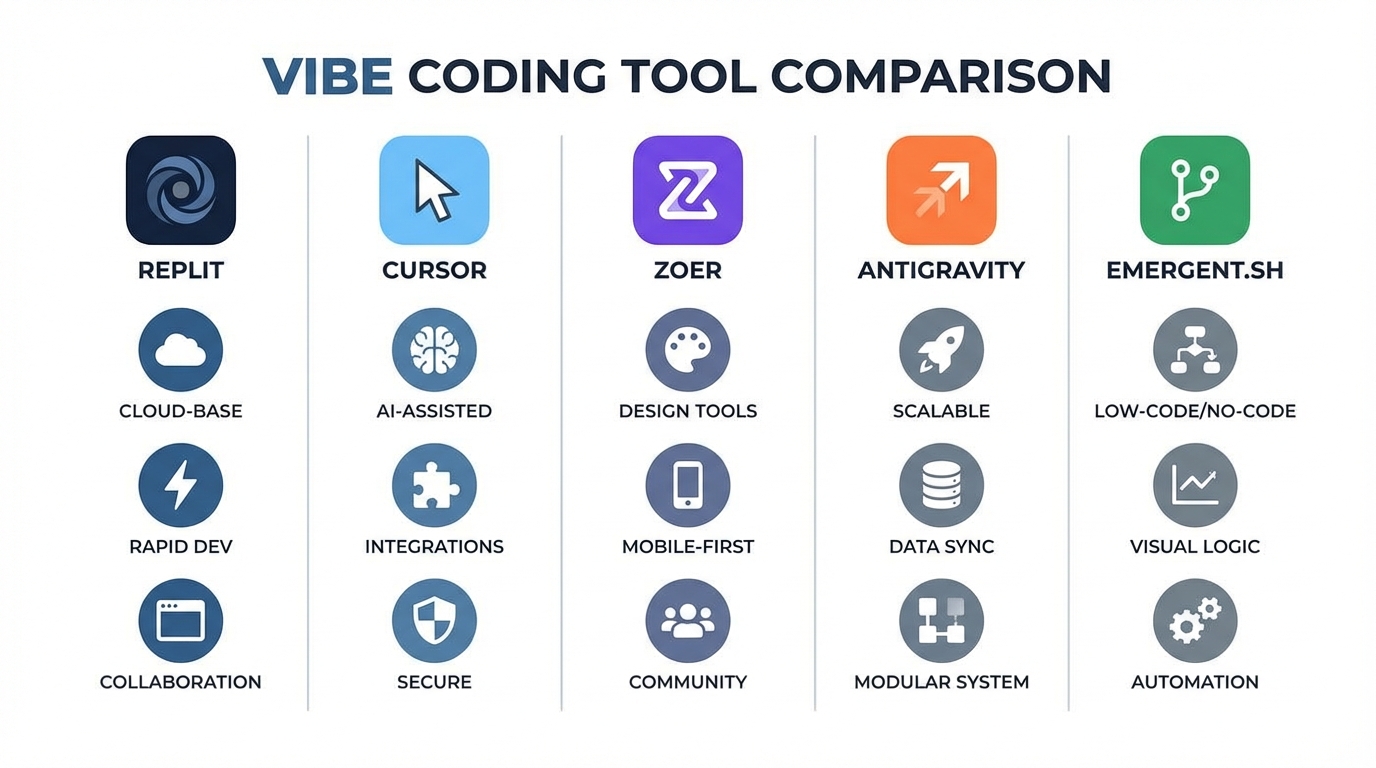 VIBE CODING TOOL COMPARISON

REPLIT

CLOUD-BASE

RAPID DEV

COLLABORATION

CURSOR

AI-ASSISTED

INTEGRATIONS

SECURE

ZOER

DESIGN TOOLS

MOBILE-FIRST

COMMUNITY

ANTIGRAVITY

SCALABLE

DATA SYNC

MODULAR SYSTEM

EMERGENT.SH

LOW-CODE/NO-CODE

VISUAL LOGIC

AUTOMATION